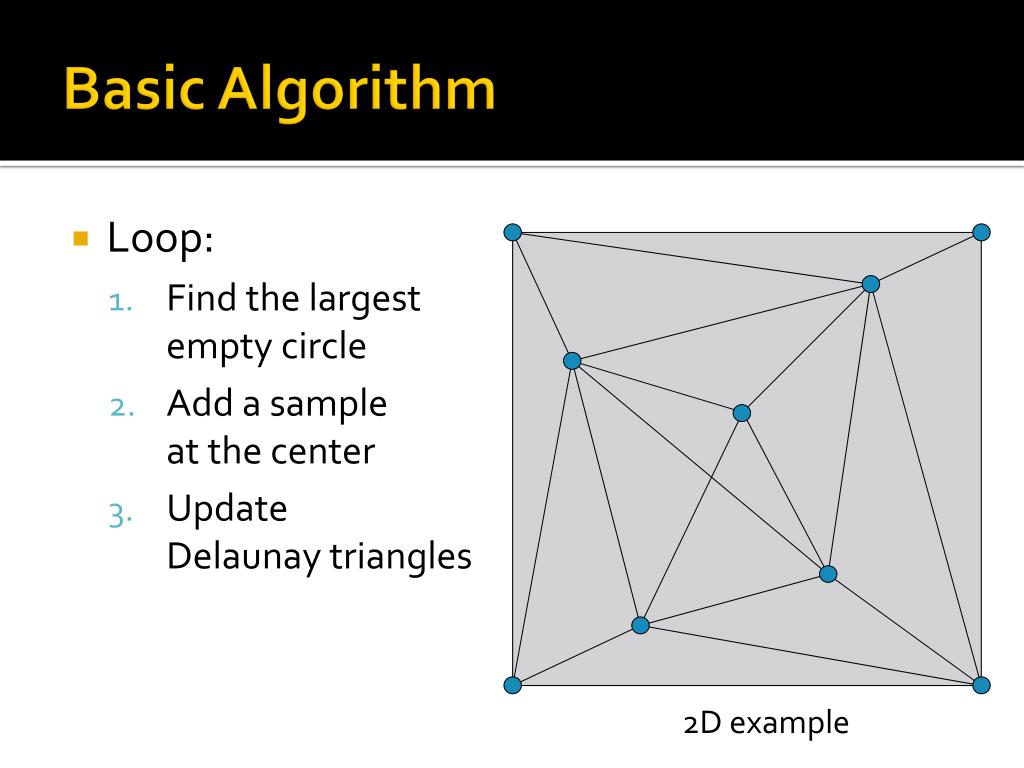 Basic Algorithm

Loop:

1. Find the largest empty circle
2. Add a sample at the center
3. Update Delaunay triangles

2D example